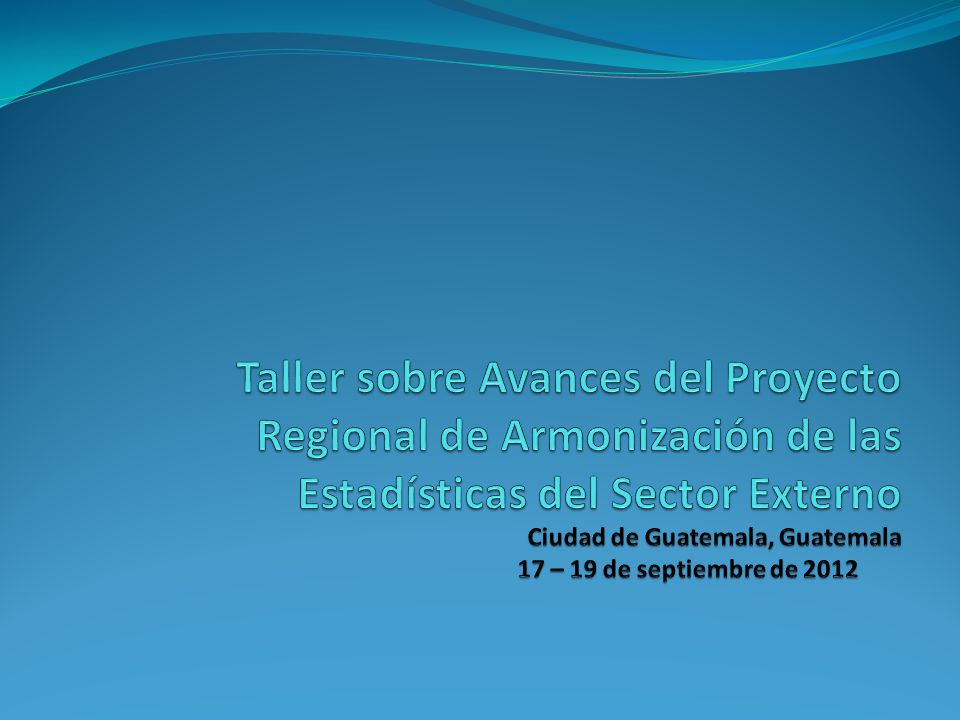 Taller sobre Avances del Proyecto Regional de Armonización de las Estadísticas del Sector Externo

Ciudad de Guatemala, Guatemala
17 – 19 de septiembre de 2012